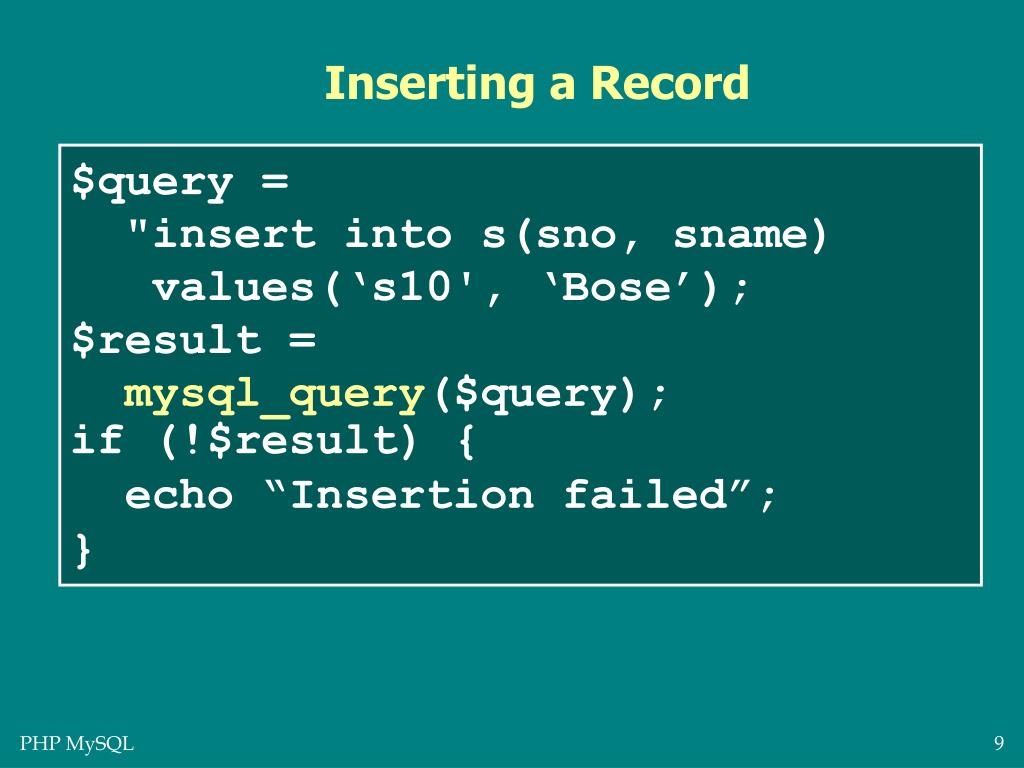 Inserting a Record

$query =
  "insert into s(sno, sname)
   values(‘s10', ‘Bose’);
$result =
  mysql_query($query);
if (!$result) {
  echo “Insertion failed”;
}

PHP MySQL

9